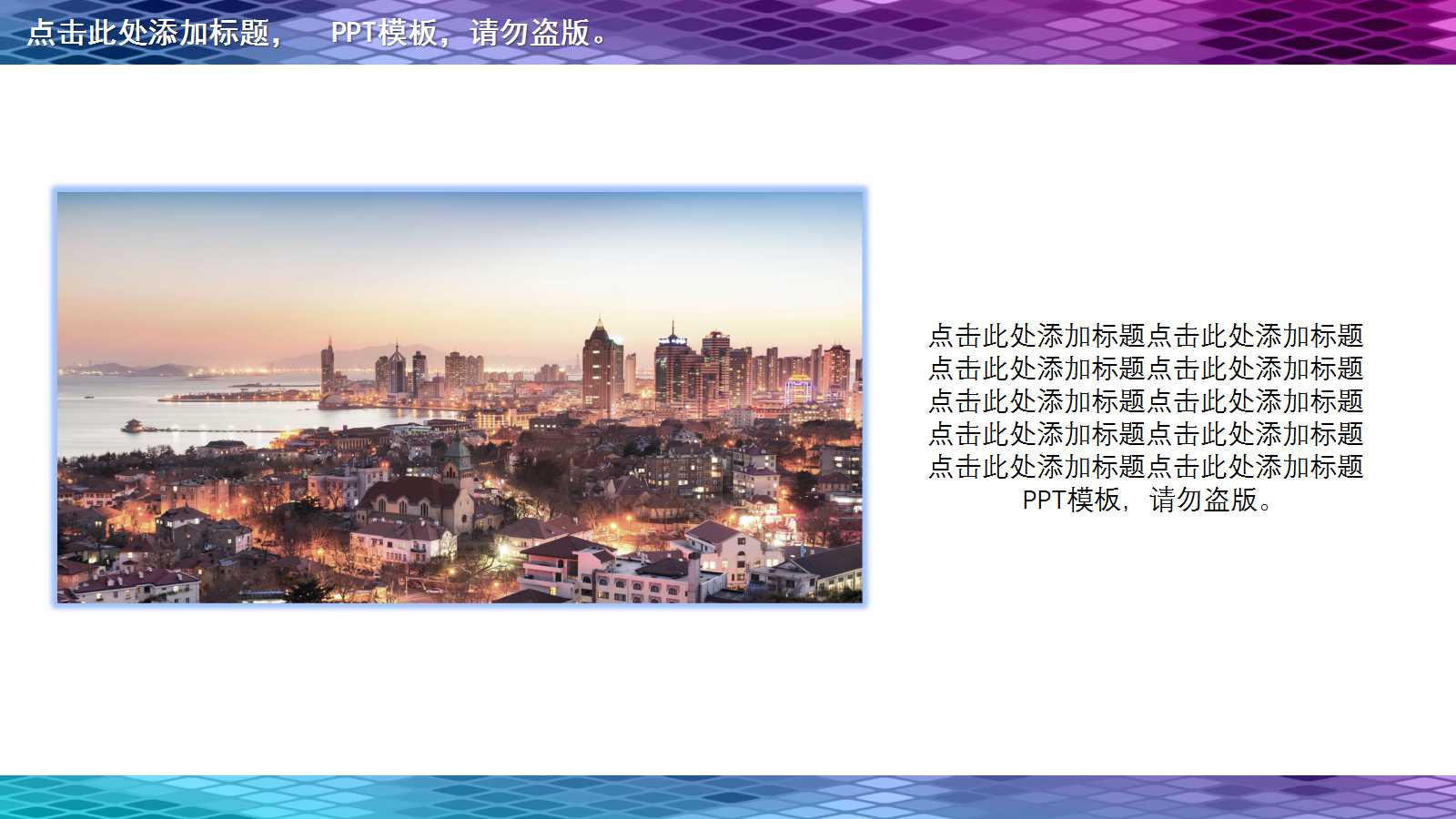 点击此处添加标题，　PPT模板，请勿盗版。

点击此处添加标题点击此处添加标题点击此处添加标题点击此处添加标题点击此处添加标题点击此处添加标题点击此处添加标题点击此处添加标题点击此处添加标题点击此处添加标题PPT模板，请勿盗版。